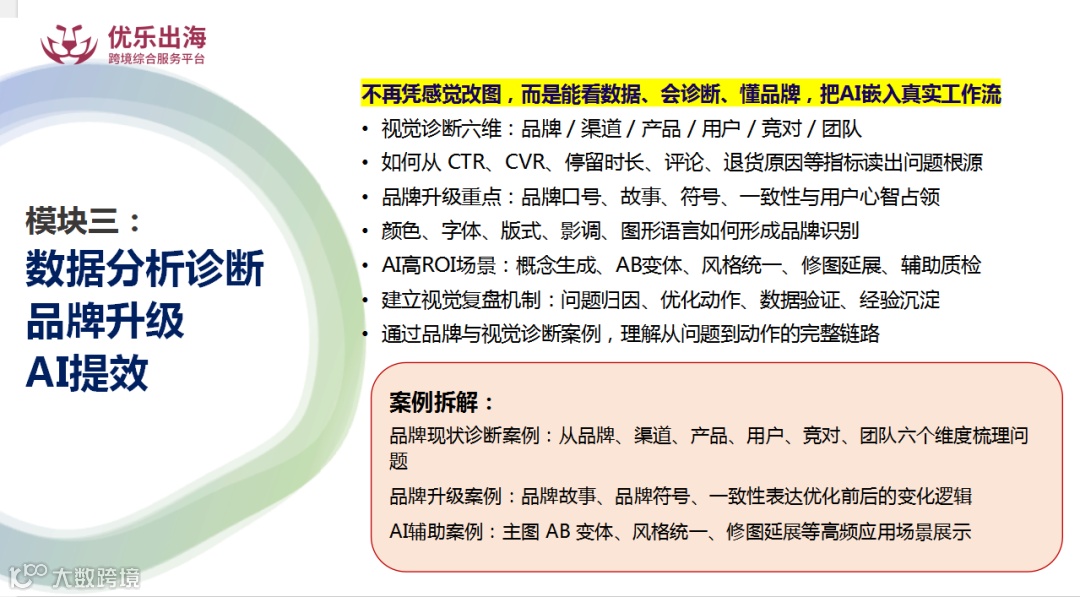 优乐出海
跨境综合服务平台

模块三：
数据分析诊断
品牌升级
AI提效

不再凭感觉改图，而是能看数据、会诊断、懂品牌，把AI嵌入真实工作流

• 视觉诊断六维：品牌 / 渠道 / 产品 / 用户 / 竞对 / 团队
• 如何从 CTR、CVR、停留时长、评论、退货原因等指标读出问题根源
• 品牌升级重点：品牌口号、故事、符号、一致性与用户心智占领
• 颜色、字体、版式、影调、图形语言如何形成品牌识别
• AI高ROI场景：概念生成、AB变体、风格统一、修图延展、辅助质检
• 建立视觉复盘机制：问题归因、优化动作、数据验证、经验沉淀
• 通过品牌与视觉诊断案例，理解从问题到动作的完整链路

案例拆解：
品牌现状诊断案例：从品牌、渠道、产品、用户、竞对、团队六个维度梳理问题

品牌升级案例：品牌故事、品牌符号、一致性表达优化前后的变化逻辑

AI辅助案例：主图 AB 变体、风格统一、修图延展等高频应用场景展示

大数跨境